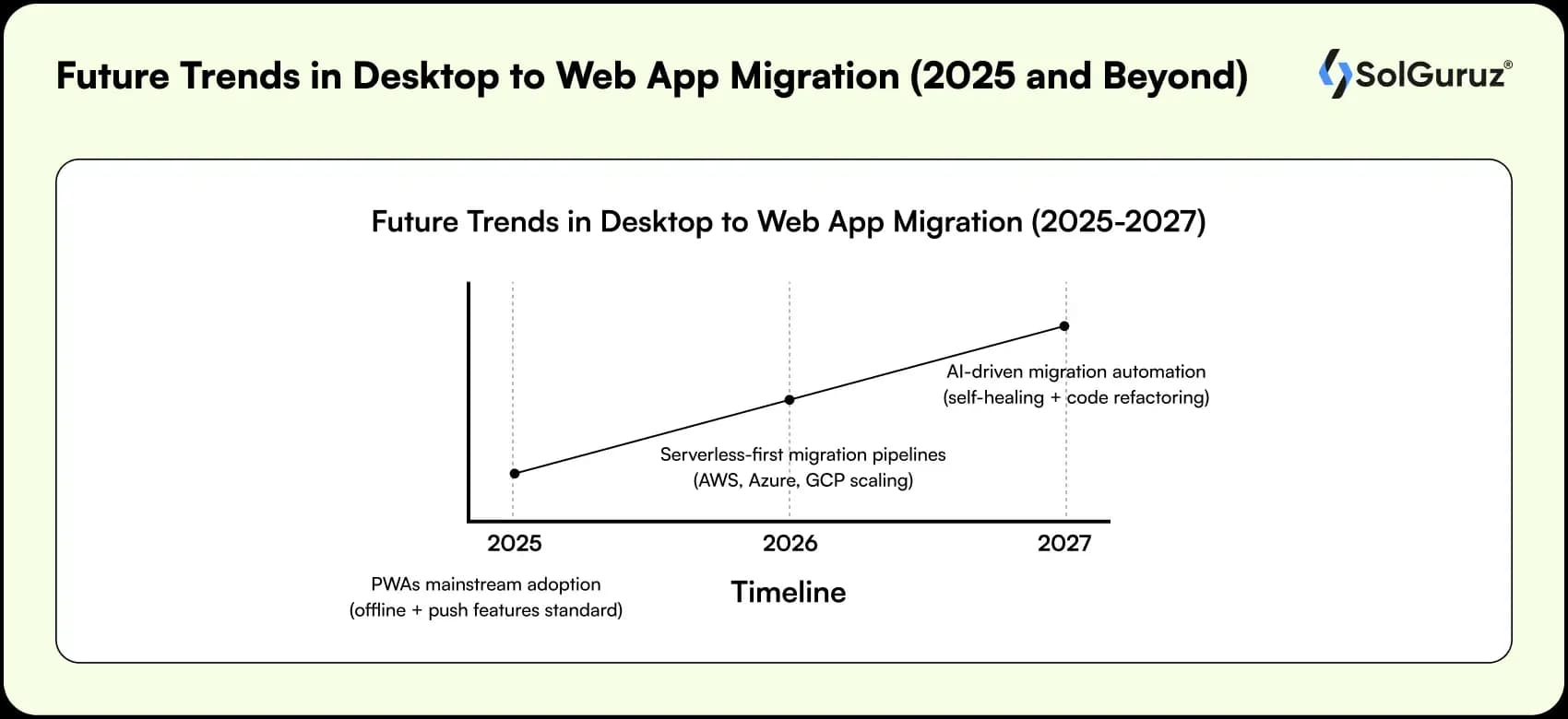 Future Trends in Desktop to Web App Migration (2025 and Beyond)

SolGuruz®

Future Trends in Desktop to Web App Migration (2025-2027)

AI-driven migration automation
(self-healing + code refactoring)

Serverless-first migration pipelines
(AWS, Azure, GCP scaling)

2025

2026

2027

PWAs mainstream adoption
(offline + push features standard)

Timeline